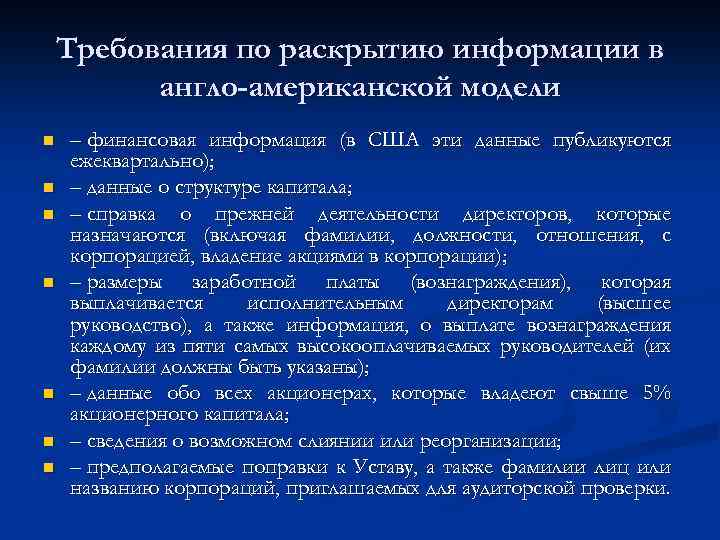 Требования по раскрытию информации в англо-американской модели

– финансовая информация (в США эти данные публикуются ежеквартально);

– данные о структуре капитала;

– справка о прежней деятельности директоров, которые назначаются (включая фамилии, должности, отношения, с корпорацией, владение акциями в корпорации);

– размеры заработной платы (вознаграждения), которая выплачивается исполнительным директорам (высшее руководство), а также информация, о выплате вознаграждения каждому из пяти самых высокооплачиваемых руководителей (их фамилии должны быть указаны);

– данные обо всех акционерах, которые владеют свыше 5% акционерного капитала;

– сведения о возможном слиянии или реорганизации;

– предполагаемые поправки к Уставу, а также фамилии лиц или названию корпораций, приглашаемых для аудиторской проверки.